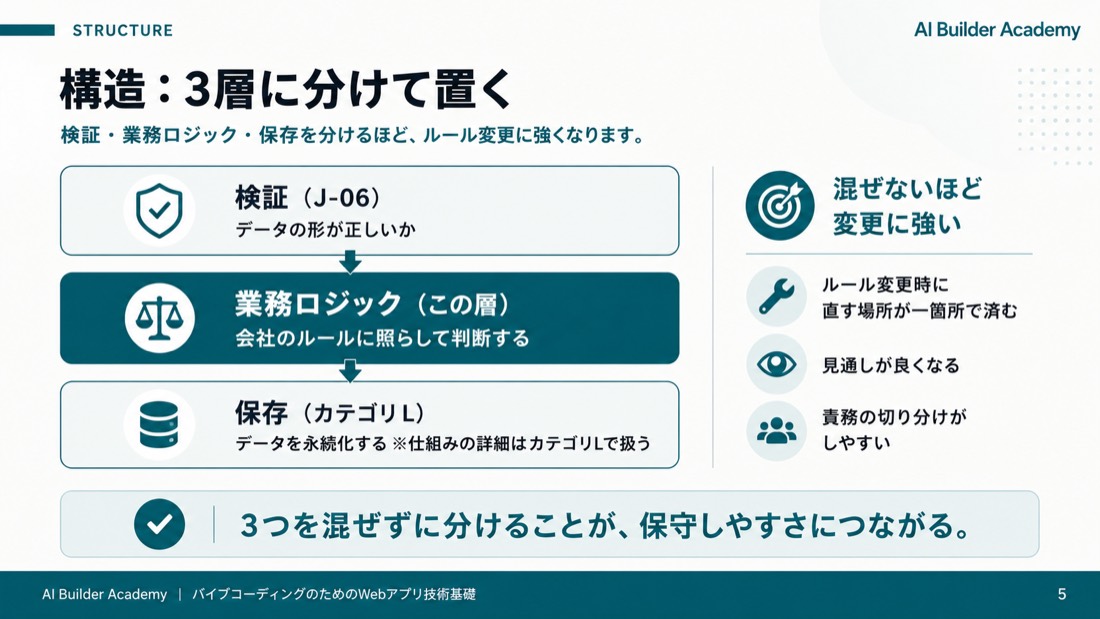 STRUCTURE

AI Builder Academy

構造：3層に分けて置く

検証・業務ロジック・保存を分けるほど、ルール変更に強くなります。

検証（J-06）
データの形が正しいか

業務ロジック（この層）
会社のルールに照らして判断する

保存（カテゴリL）
データを永続化する ※仕組みの詳細はカテゴリLで扱う

混ぜないほど
変更に強い

ルール変更時に
直す場所が一箇所で済む

見通しが良くなる

責務の切り分けが
しやすい

3つを混ぜずに分けることが、保守しやすさにつながる。

AI Builder Academy ｜ バイブコーディングのためのWebアプリ技術基礎

5